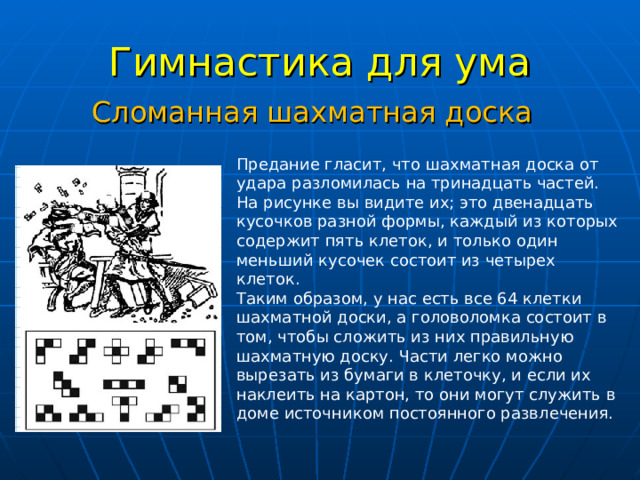 Гимнастика для ума

Сломанная шахматная доска

Предание гласит, что шахматная доска от удара разломилась на тринадцать частей. На рисунке вы видите их; это двенадцать кусочков разной формы, каждый из которых содержит пять клеток, и только один меньший кусочек состоит из четырех клеток.
Таким образом, у нас есть все 64 клетки шахматной доски, а головоломка состоит в том, чтобы сложить из них правильную шахматную доску. Части легко можно вырезать из бумаги в клеточку, и если их наклеить на картон, то они могут служить в доме источником постоянного развлечения.